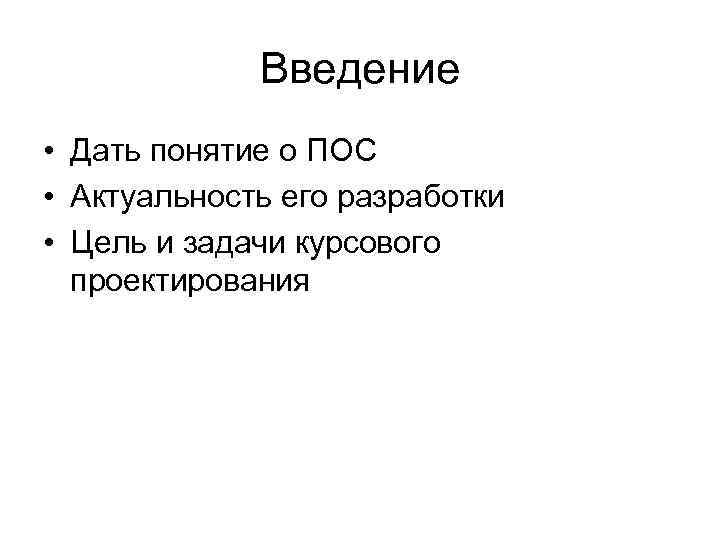 Введение

• Дать понятие о ПОС
• Актуальность его разработки
• Цель и задачи курсового проектирования